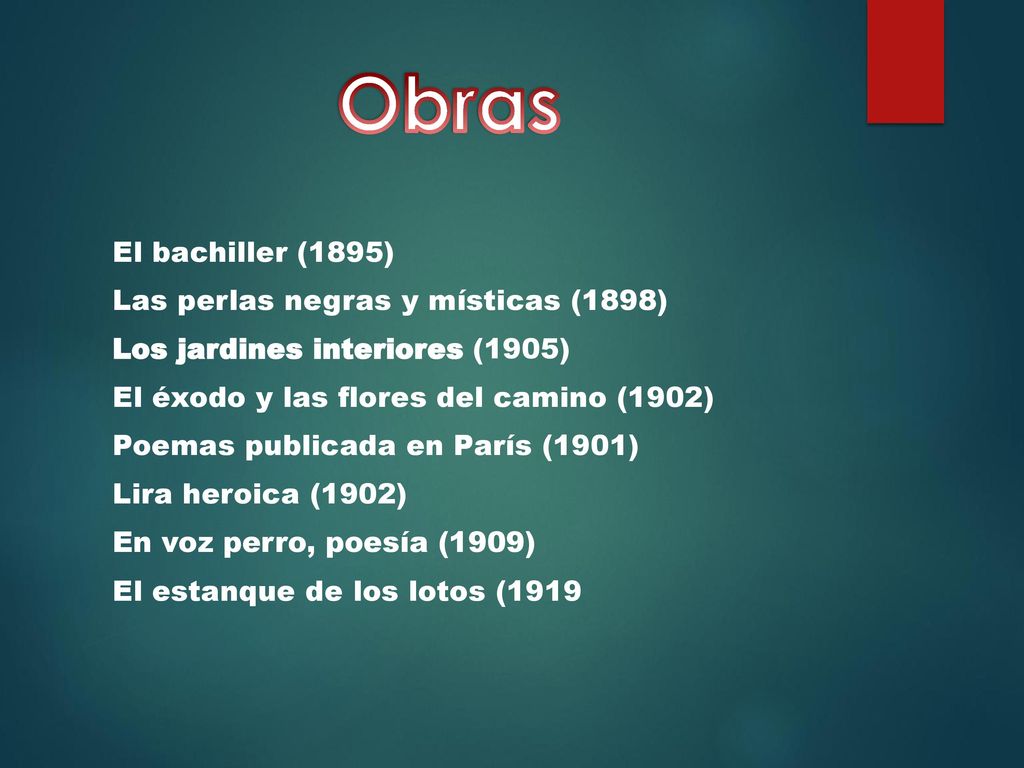 Obras

El bachiller (1895)
Las perlas negras y místicas (1898)
Los jardines interiores (1905)
El éxodo y las flores del camino (1902)
Poemas publicada en París (1901)
Lira heroica (1902)
En voz perro, poesía (1909)
El estanque de los lotos (1919